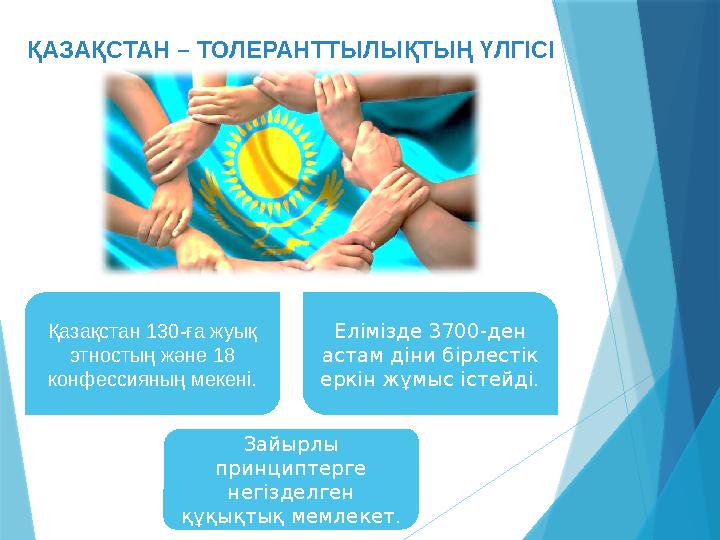 ҚАЗАҚСТАН – ТОЛЕРАНТТЫЛЫҚТЫҢ ҮЛГІСІ

Қазақстан 130-ға жуық этностың және 18 конфессияның мекені.

Елімізде 3700-ден астам діни бірлестік еркін жұмыс істейді.

Зайырлы принциптерге негізделген құқықтық мемлекет.